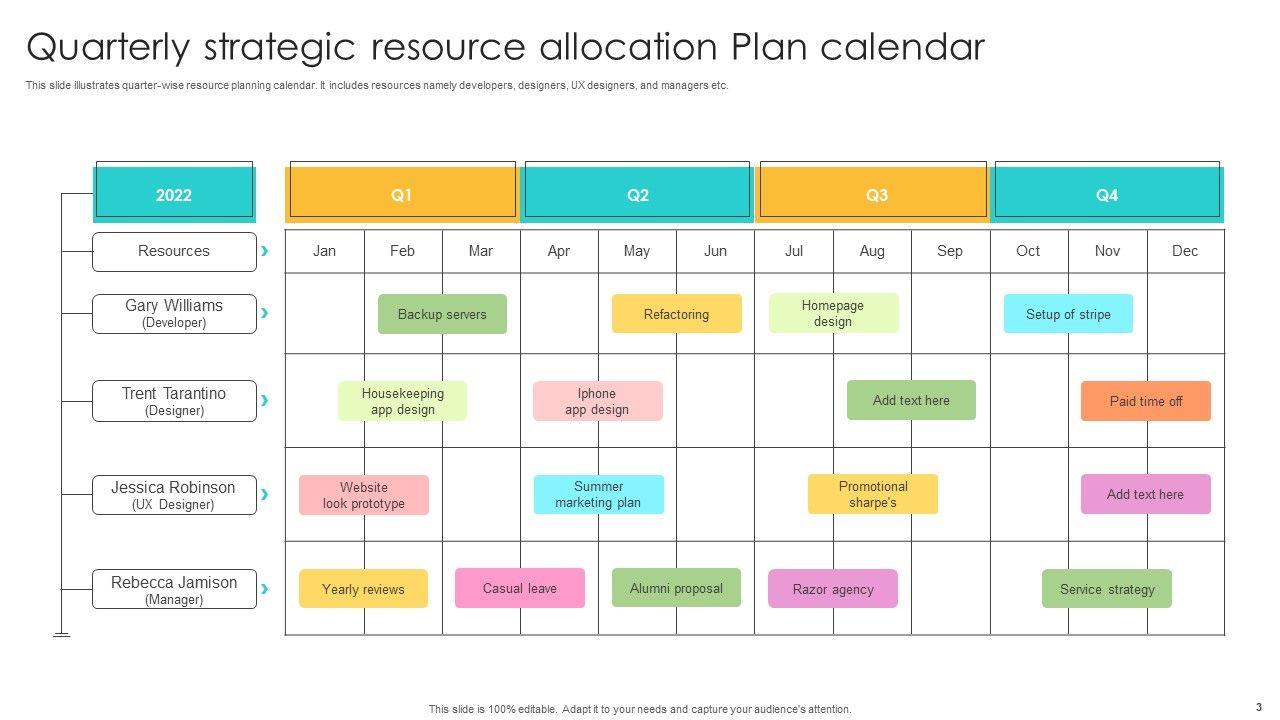 Quarterly strategic resource allocation Plan calendar

This slide illustrates quarter-wise resource planning calendar. It includes resources namely developers, designers, UX designers, and managers etc.

| 2022 | Q1 | | | Q2 | | | Q3 | | | Q4 | | |
|---|---|---|---|---|---|---|---|---|---|---|---|---|
| Resources | Jan | Feb | Mar | Apr | May | Jun | Jul | Aug | Sep | Oct | Nov | Dec |
| Gary Williams (Developer) | | Backup servers | | | Refactoring | | Homepage design | | | Setup of stripe | | |
| Trent Tarantino (Designer) | Housekeeping app design | | | Iphone app design | | | | Add text here | | | Paid time off | |
| Jessica Robinson (UX Designer) | Website look prototype | | | Summer marketing plan | | | Promotional sharpe's | | | | Add text here | |
| Rebecca Jamison (Manager) | Yearly reviews | | Casual leave | | Alumni proposal | | Razor agency | | | Service strategy | | |

This slide is 100% editable. Adapt it to your needs and capture your audience's attention.

3